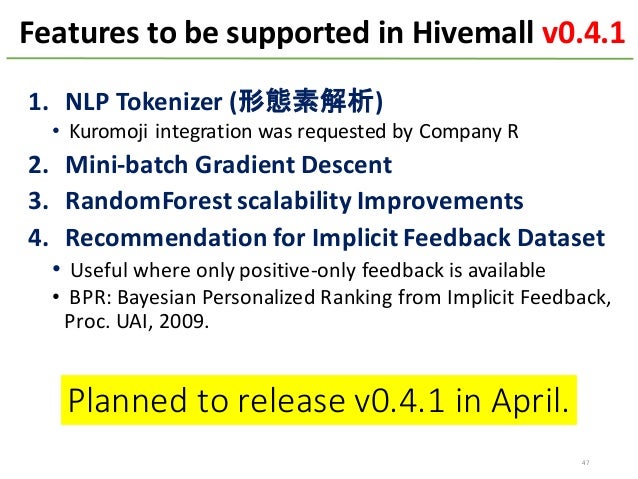 Features to be supported in Hivemall v0.4.1

1. NLP Tokenizer (形態素解析)
• Kuromoji integration was requested by Company R
2. Mini-batch Gradient Descent
3. RandomForest scalability Improvements
4. Recommendation for Implicit Feedback Dataset
• Useful where only positive-only feedback is available
• BPR: Bayesian Personalized Ranking from Implicit Feedback, Proc. UAI, 2009.

Planned to release v0.4.1 in April.

47